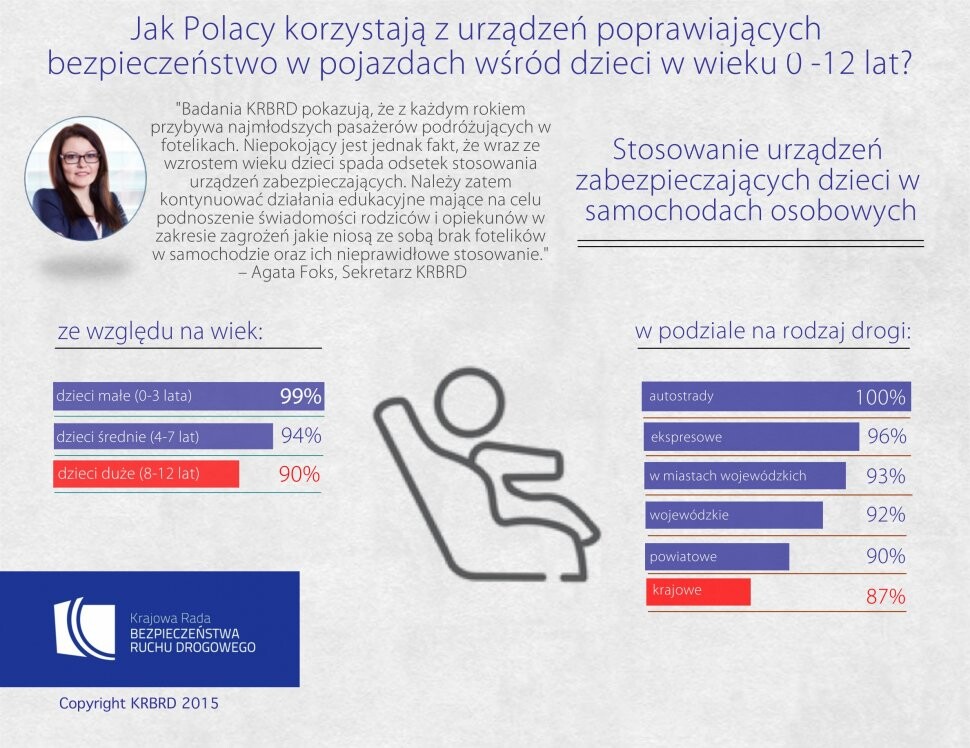 Jak Polacy korzystają z urządzeń poprawiających bezpieczeństwo w pojazdach wśród dzieci w wieku 0 -12 lat?

"Badania KRBRD pokazują, że z każdym rokiem przybywa najmłodszych pasażerów podróżujących w fotelikach. Niepokojący jest jednak fakt, że wraz ze wzrostem wieku dzieci spada odsetek stosowania urządzeń zabezpieczających. Należy zatem kontynuować działania edukacyjne mające na celu podnoszenie świadomości rodziców i opiekunów w zakresie zagrożeń jakie niosą ze sobą brak fotelików w samochodzie oraz ich nieprawidłowe stosowanie."
– Agata Foks, Sekretarz KRBRD

Stosowanie urządzeń zabezpieczających dzieci w samochodach osobowych

ze względu na wiek:

dzieci małe (0-3 lata) 99%
dzieci średnie (4-7 lat) 94%
dzieci duże (8-12 lat) 90%

w podziale na rodzaj drogi:

autostrady 100%
ekspresowe 96%
w miastach wojewódzkich 93%
wojewódzkie 92%
powiatowe 90%
krajowe 87%

Krajowa Rada BEZPIECZEŃSTWA RUCHU DROGOWEGO

Copyright KRBRD 2015